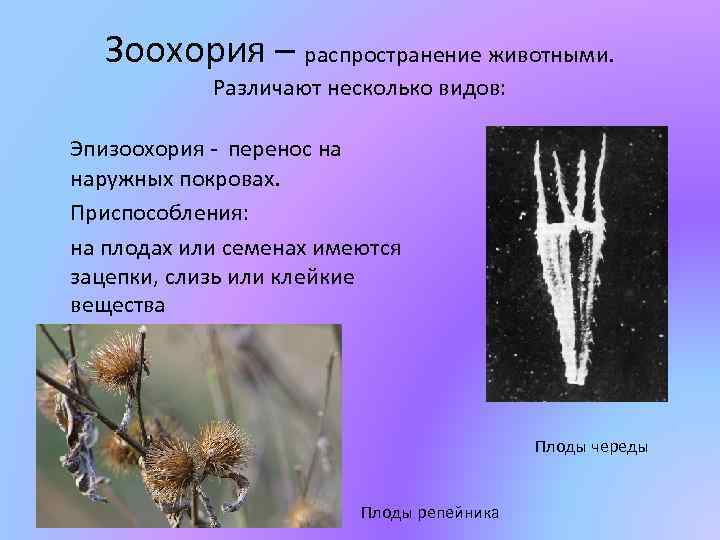 Зоохория – распространение животными. Различают несколько видов:

Эпизоохория - перенос на наружных покровах.

Приспособления:

на плодах или семенах имеются зацепки, слизь или клейкие вещества

Плоды череды

Плоды репейника